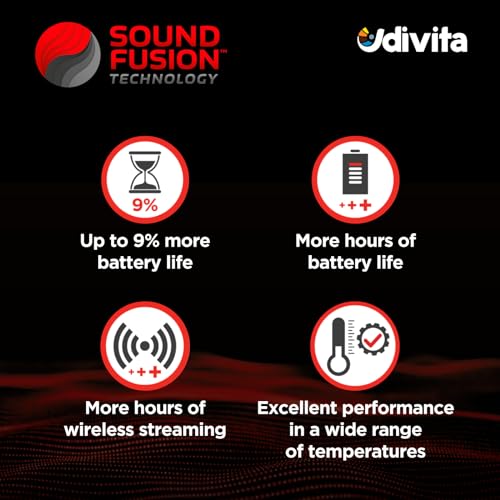 SOUND FUSION™
TECHNOLOGY

Udivita

9%

Up to 9% more battery life

+++

More hours of battery life

+++

More hours of wireless streaming

Excellent performance in a wide range of temperatures